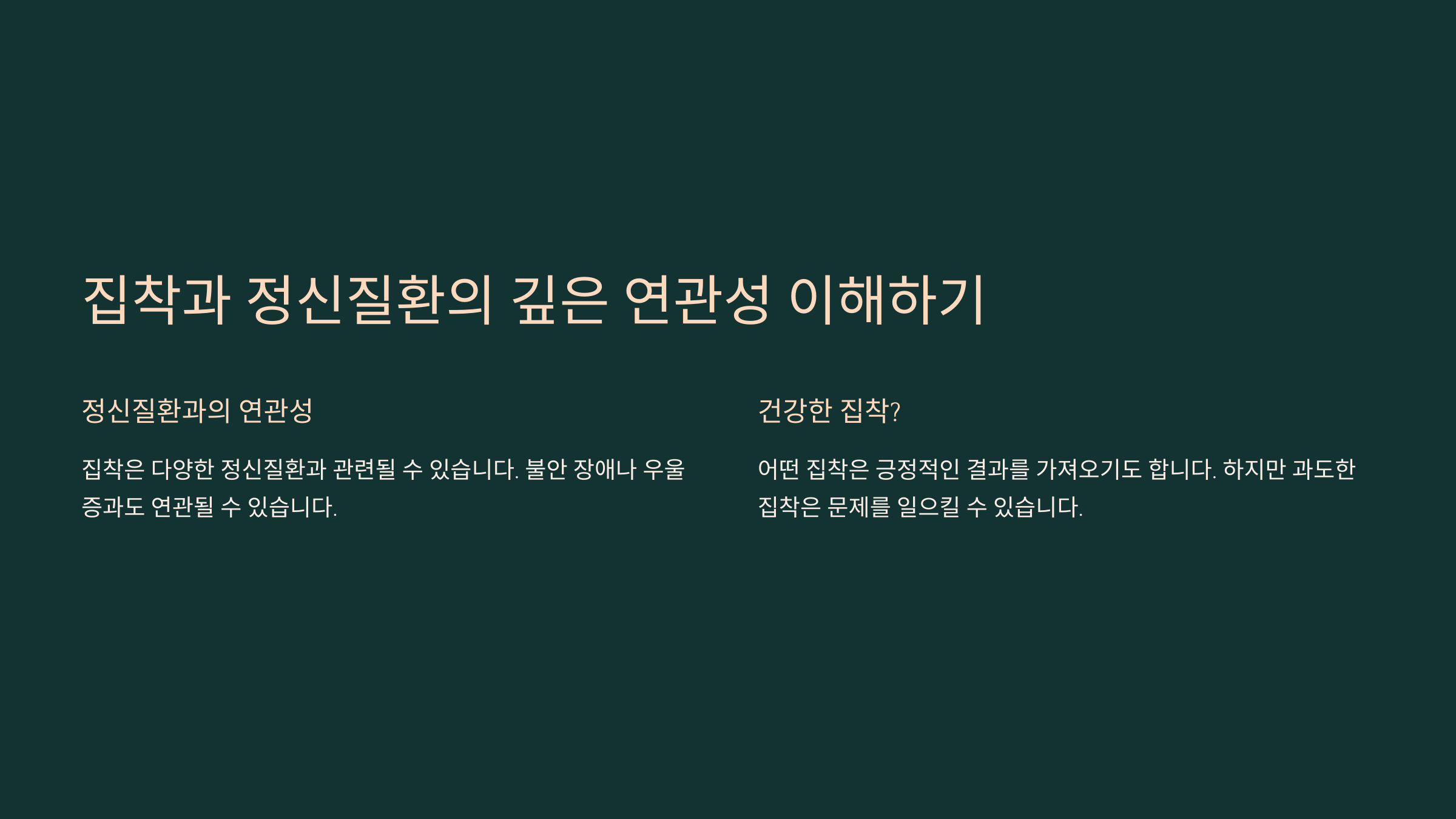 집착과 정신질환의 깊은 연관성 이해하기

정신질환과의 연관성

집착은 다양한 정신질환과 관련될 수 있습니다. 불안 장애나 우울증과도 연관될 수 있습니다.

건강한 집착?

어떤 집착은 긍정적인 결과를 가져오기도 합니다. 하지만 과도한 집착은 문제를 일으킬 수 있습니다.